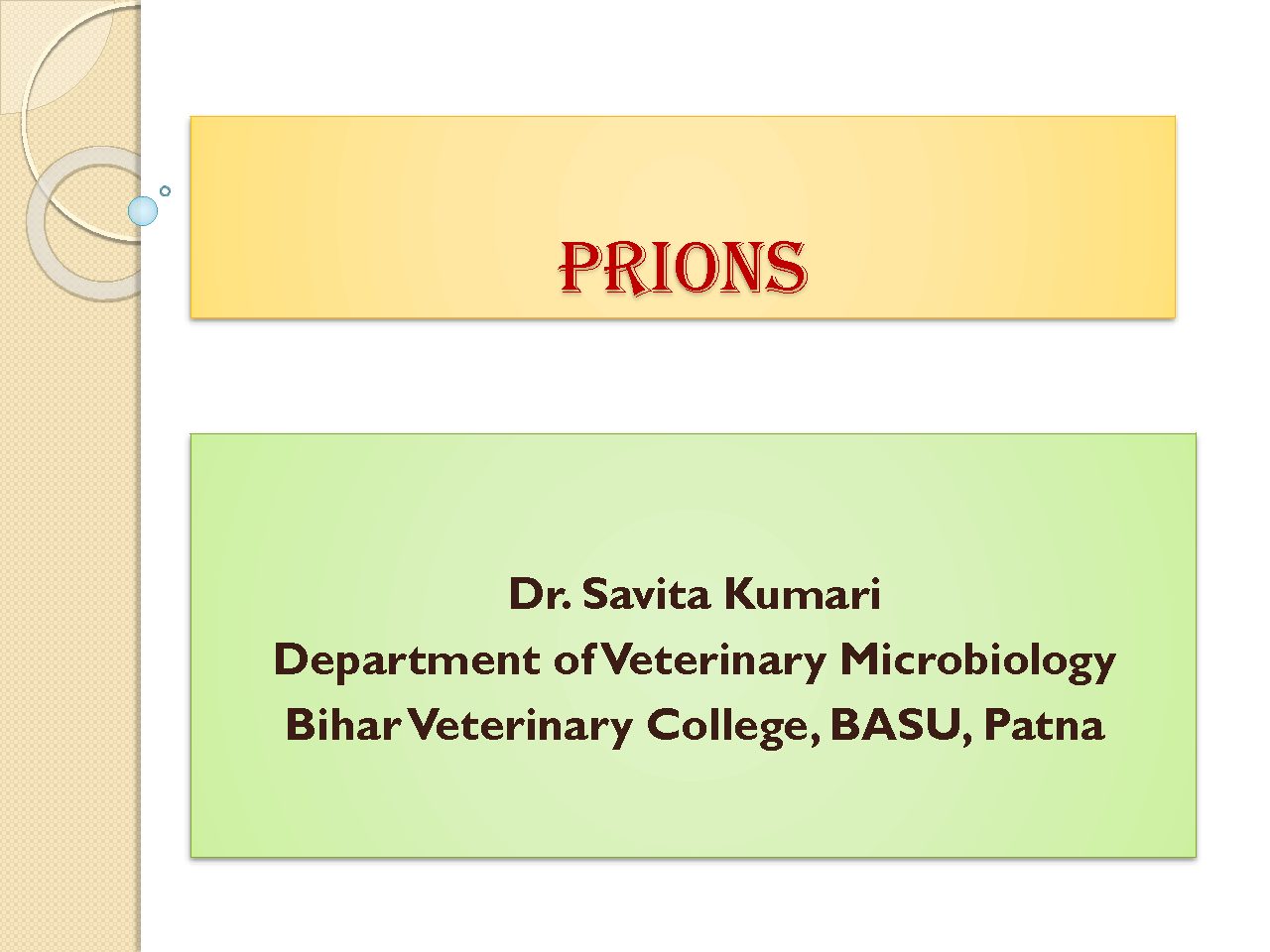 PRIONS

Dr. Savita Kumari
Department of Veterinary Microbiology
Bihar Veterinary College, BASU, Patna